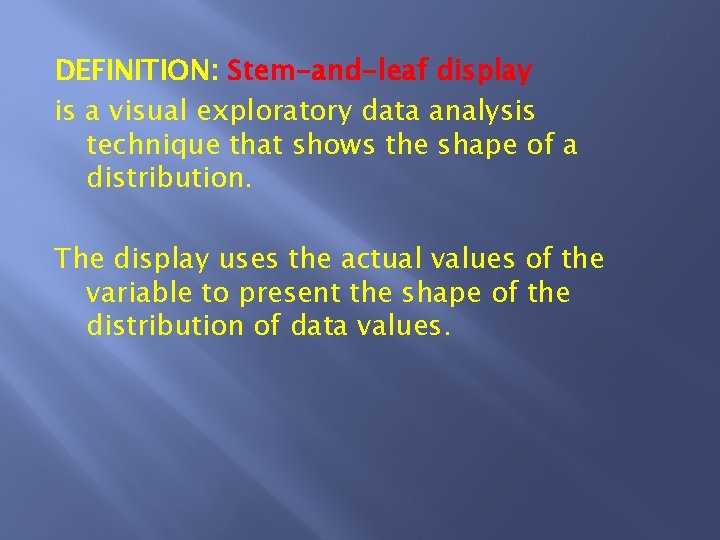 DEFINITION: Stem-and-leaf display
is a visual exploratory data analysis technique that shows the shape of a distribution.

The display uses the actual values of the variable to present the shape of the distribution of data values.